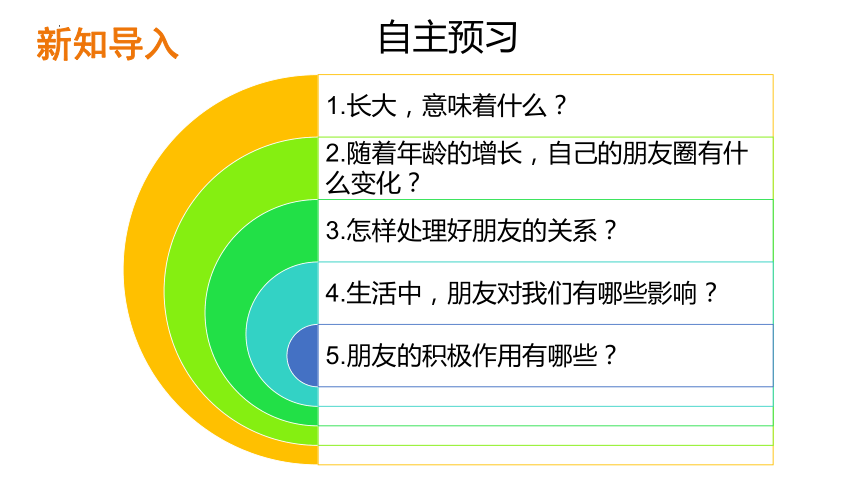 新知导入

自主预习

1.长大，意味着什么？

2.随着年龄的增长，自己的朋友圈有什么变化？

3.怎样处理好朋友的关系？

4.生活中，朋友对我们有哪些影响？

5.朋友的积极作用有哪些？